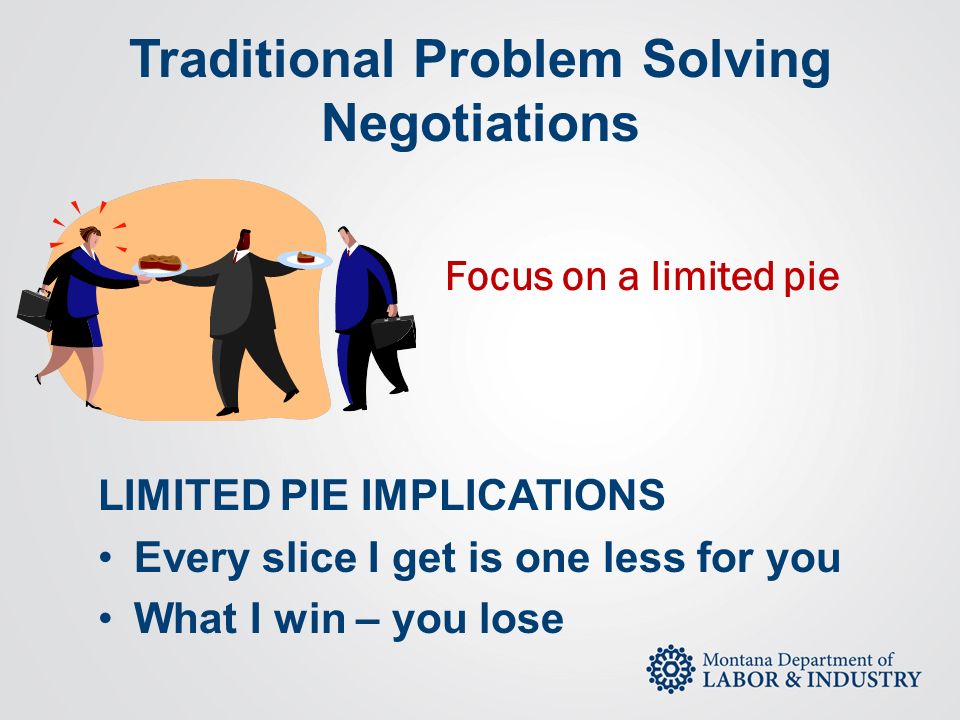 Traditional Problem Solving Negotiations

Focus on a limited pie

LIMITED PIE IMPLICATIONS
• Every slice I get is one less for you
• What I win – you lose

Montana Department of
LABOR & INDUSTRY